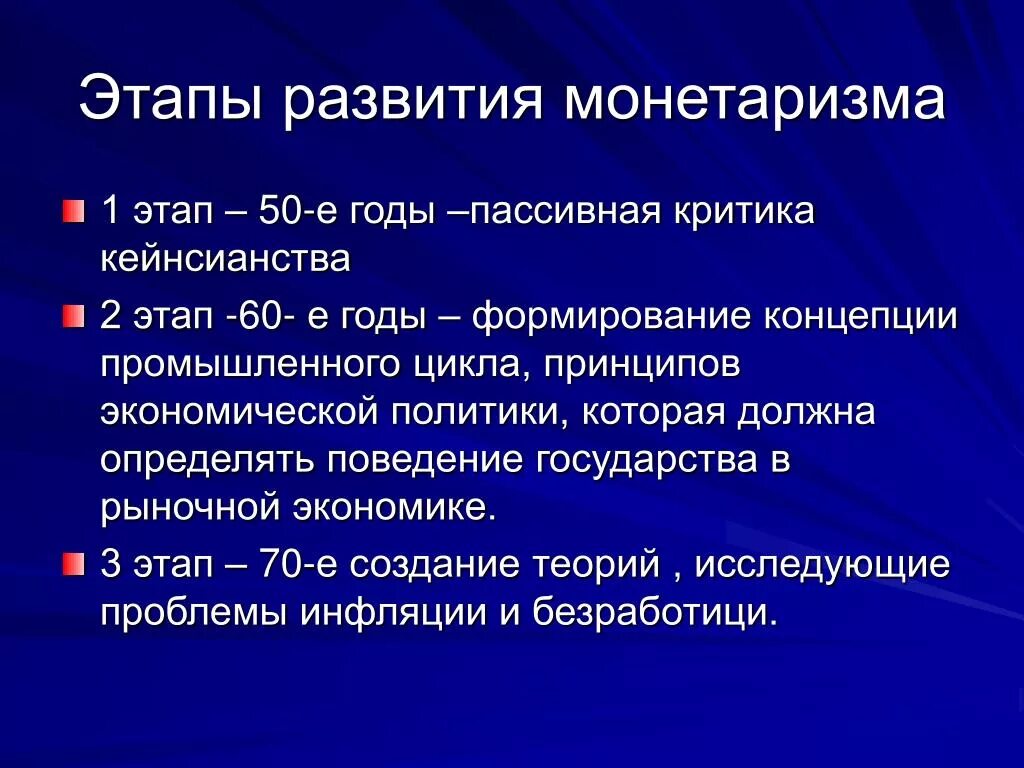 Этапы развития монетаризма

1 этап – 50-е годы –пассивная критика кейнсианства

2 этап -60- е годы – формирование концепции промышленного цикла, принципов экономической политики, которая должна определять поведение государства в рыночной экономике.

3 этап – 70-е создание теорий , исследующие проблемы инфляции и безработици.